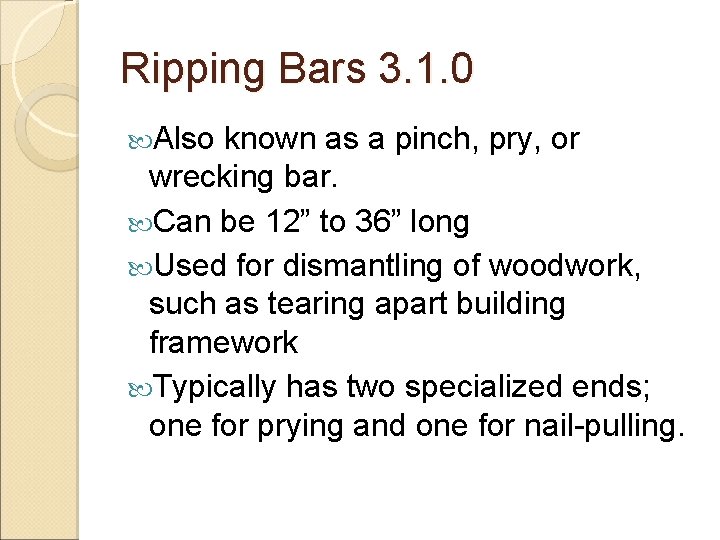 Ripping Bars 3.1.0

Also known as a pinch, pry, or wrecking bar.

Can be 12” to 36” long

Used for dismantling of woodwork, such as tearing apart building framework

Typically has two specialized ends; one for prying and one for nail-pulling.